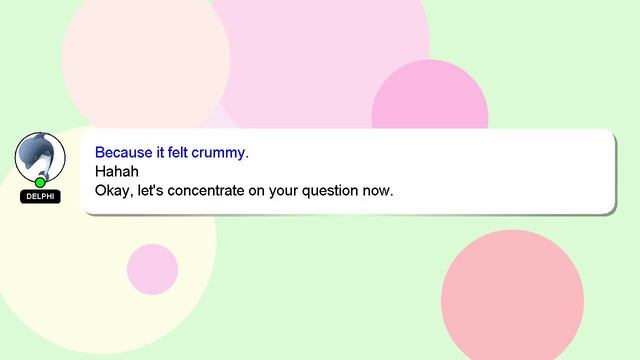 DELPHI

Because it felt crummy.
Hahah
Okay, let's concentrate on your question now.